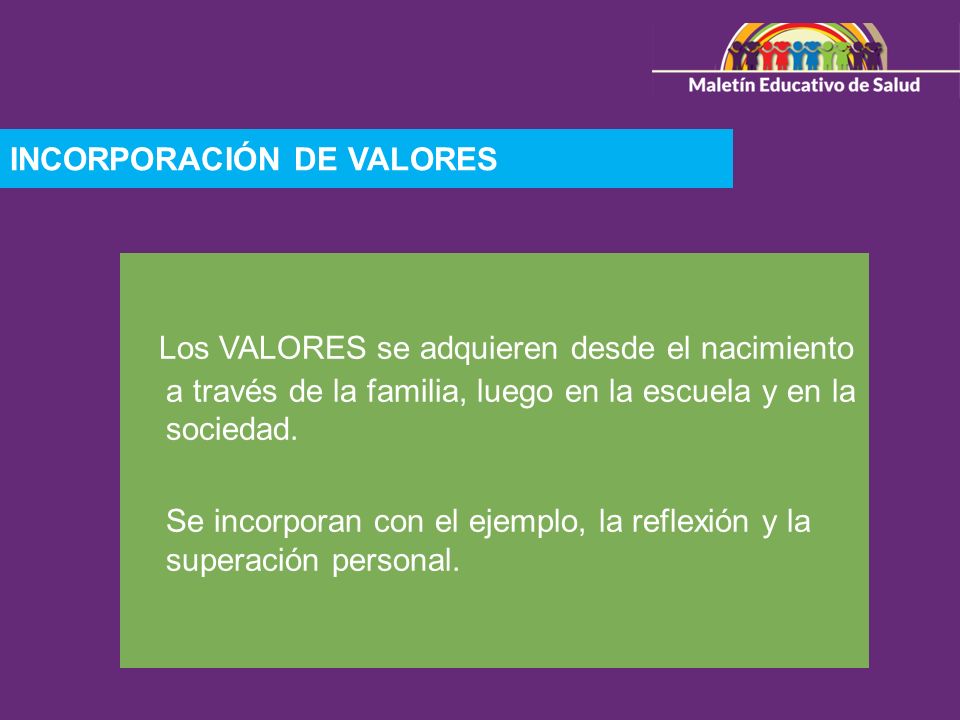 Maletín Educativo de Salud

INCORPORACIÓN DE VALORES

Los VALORES se adquieren desde el nacimiento a través de la familia, luego en la escuela y en la sociedad.

Se incorporan con el ejemplo, la reflexión y la superación personal.